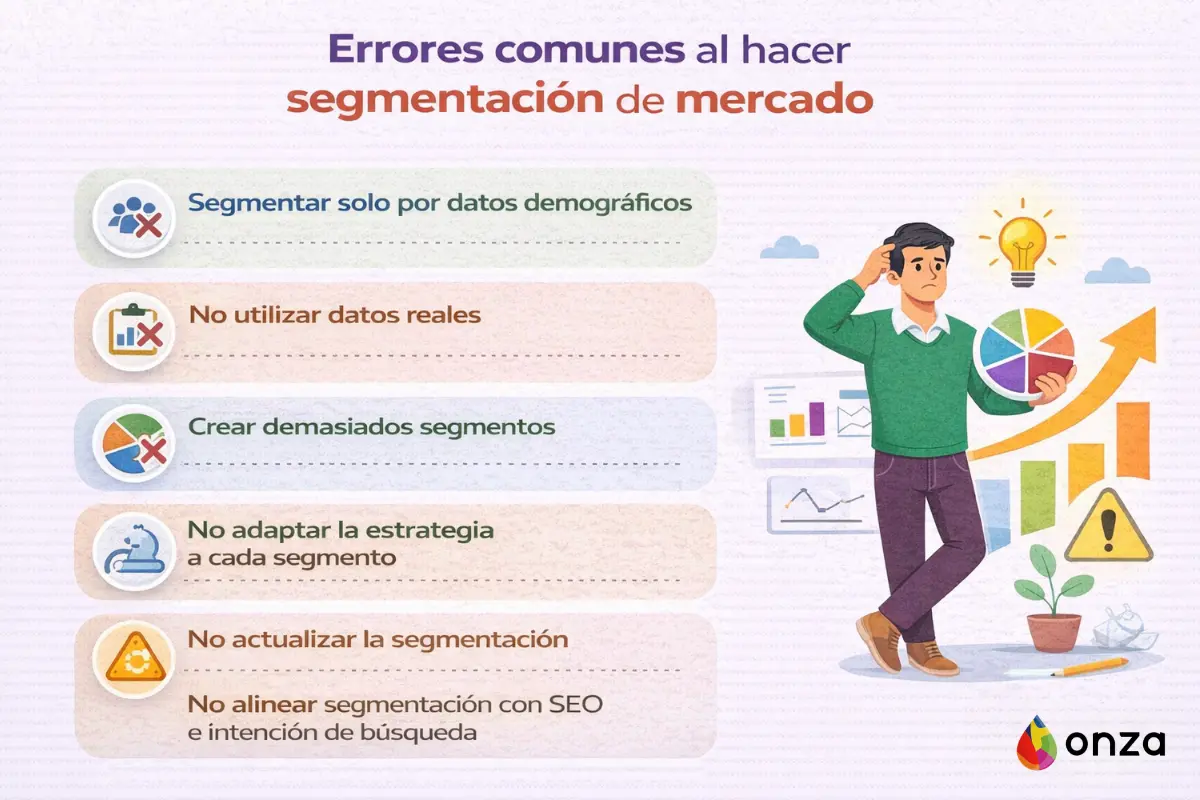 Errores comunes al hacer segmentación de mercado

Segmentar solo por datos demográficos

No utilizar datos reales

Crear demasiados segmentos

No adaptar la estrategia a cada segmento

No actualizar la segmentación

No alinear segmentación con SEO e intención de búsqueda

onza